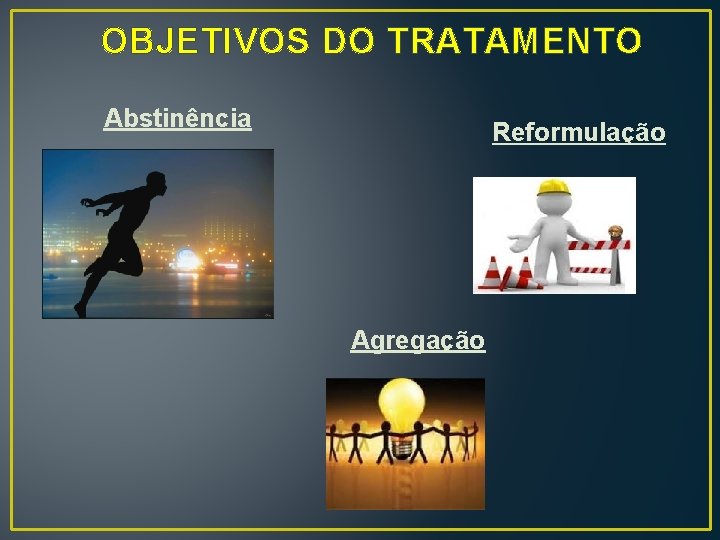 OBJETIVOS DO TRATAMENTO

Abstinência

Reformulação

Agregação